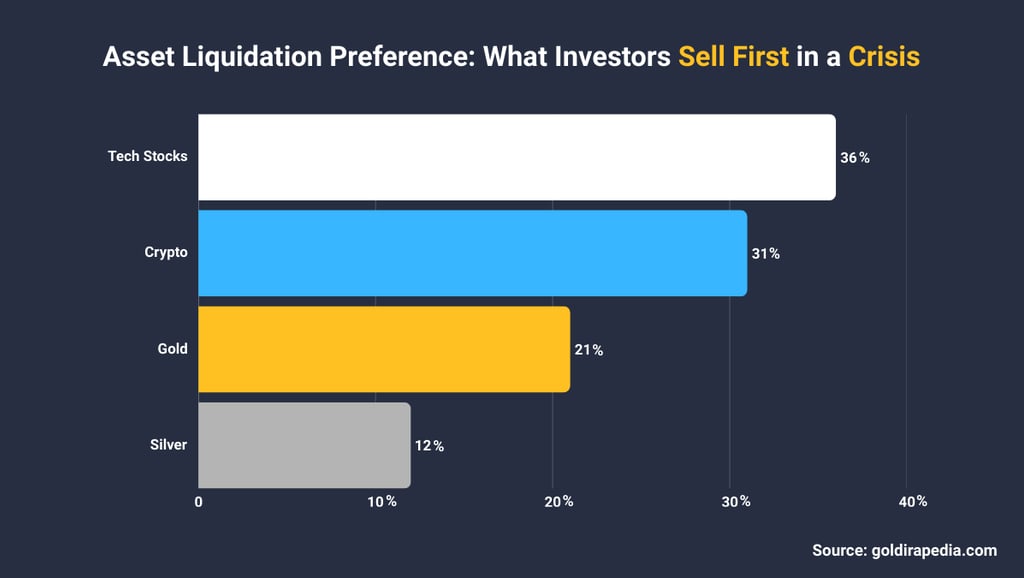 Asset Liquidation Preference: What Investors Sell First in a Crisis

Tech Stocks 36%
Crypto 31%
Gold 21%
Silver 12%

0 10% 20% 30% 40%

Source: goldirapedia.com